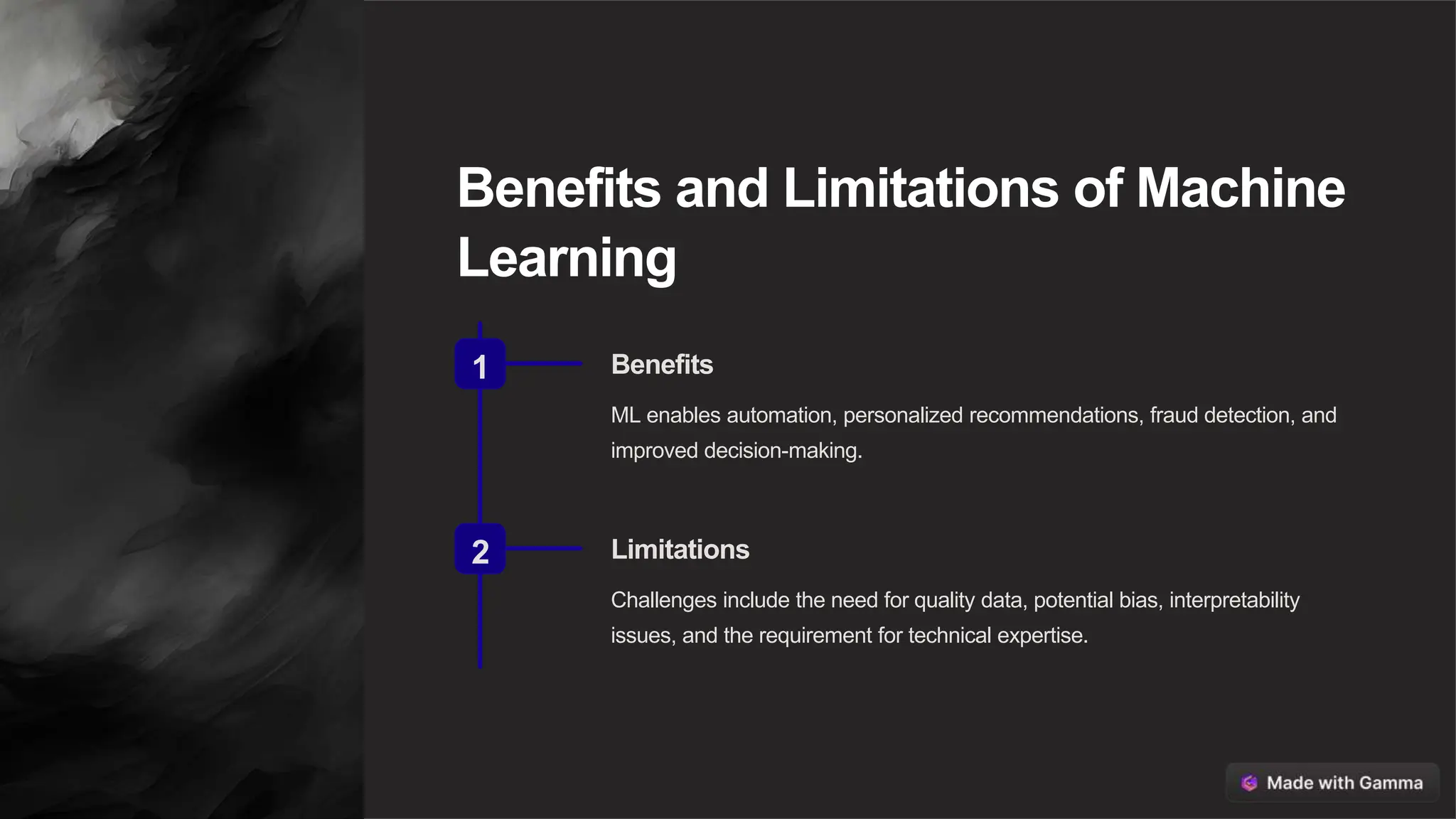 Benefits and Limitations of Machine Learning

1

Benefits

ML enables automation, personalized recommendations, fraud detection, and improved decision-making.

2

Limitations

Challenges include the need for quality data, potential bias, interpretability issues, and the requirement for technical expertise.

Made with Gamma